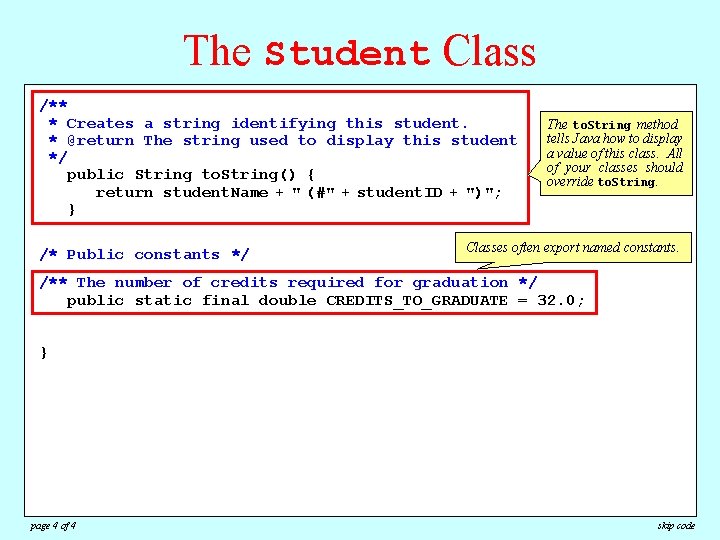 The Student Class

/**
 * Creates a string identifying this student.
 * @return The string used to display this student
 */
   public String toString() {
      return studentName + " (#" + studentID + ")";
   }

The toString method tells Java how to display a value of this class. All of your classes should override toString.

/* Public constants */

Classes often export named constants.

/** The number of credits required for graduation */
   public static final double CREDITS_TO_GRADUATE = 32.0;

}

page 4 of 4

skip code